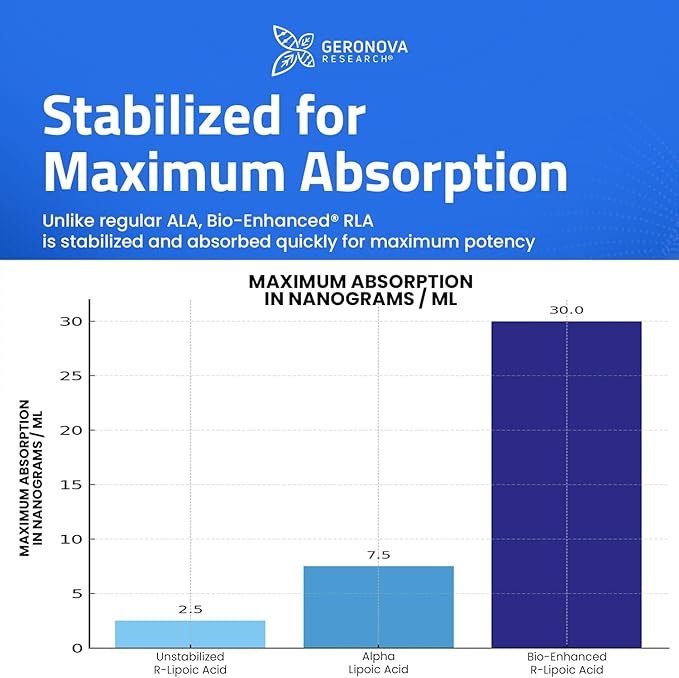 GERONOVA
RESEARCH®

Stabilized for Maximum Absorption

Unlike regular ALA, Bio-Enhanced® RLA is stabilized and absorbed quickly for maximum potency

MAXIMUM ABSORPTION IN NANOGRAMS / ML

MAXIMUM ABSORPTION IN NANOGRAMS / ML

30
25
20
15
10
5
0

2.5
7.5
30.0

Unstabilized R-Lipoic Acid
Alpha Lipoic Acid
Bio-Enhanced R-Lipoic Acid